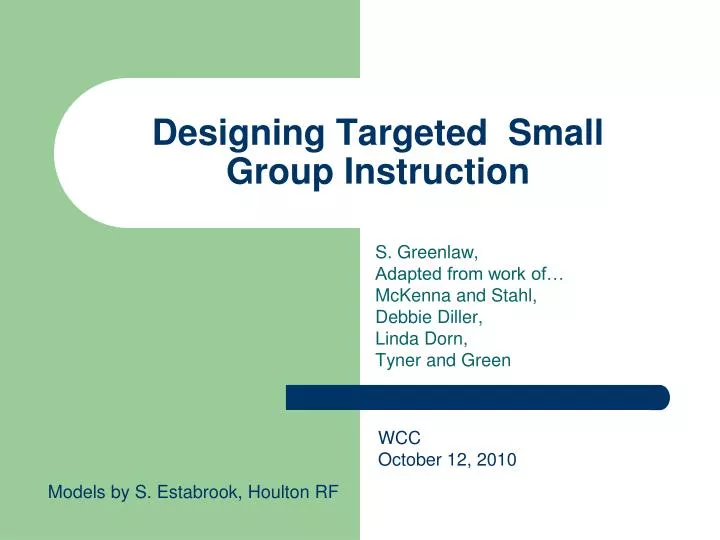 Designing Targeted Small Group Instruction

S. Greenlaw,
Adapted from work of…
McKenna and Stahl,
Debbie Diller,
Linda Dorn,
Tyner and Green

WCC
October 12, 2010

Models by S. Estabrook, Houlton RF